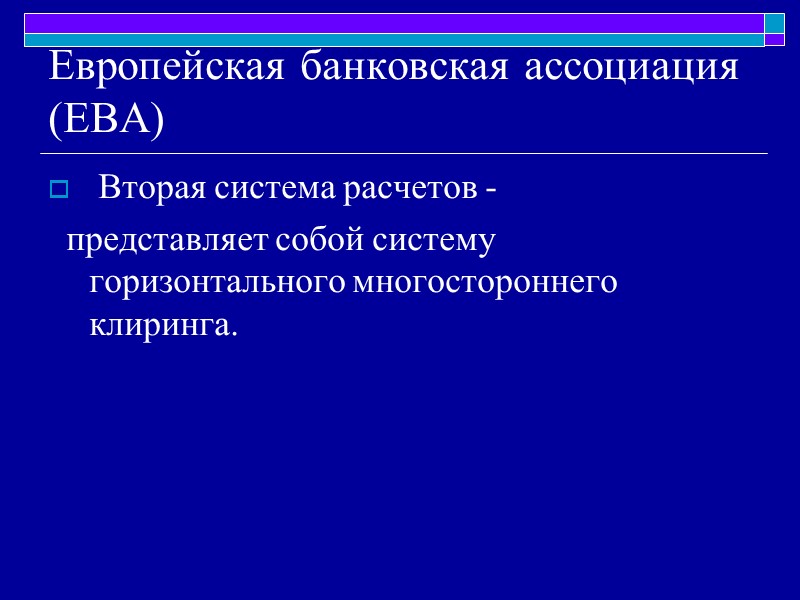 Европейская банковская ассоциация (ЕВА)

Вторая система расчетов -

представляет собой систему горизонтального многостороннего клиринга.